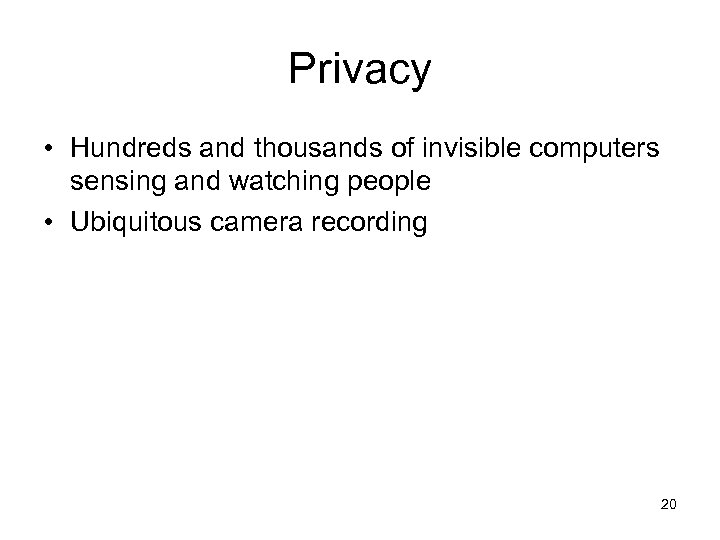 Privacy

• Hundreds and thousands of invisible computers sensing and watching people
• Ubiquitous camera recording

20